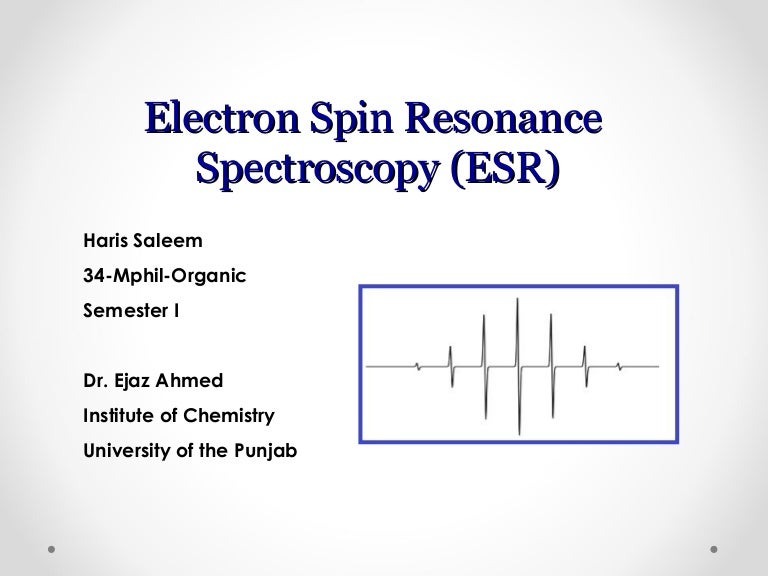 Electron Spin Resonance Spectroscopy (ESR)

Haris Saleem

34-Mphil-Organic

Semester I

Dr. Ejaz Ahmed

Institute of Chemistry

University of the Punjab